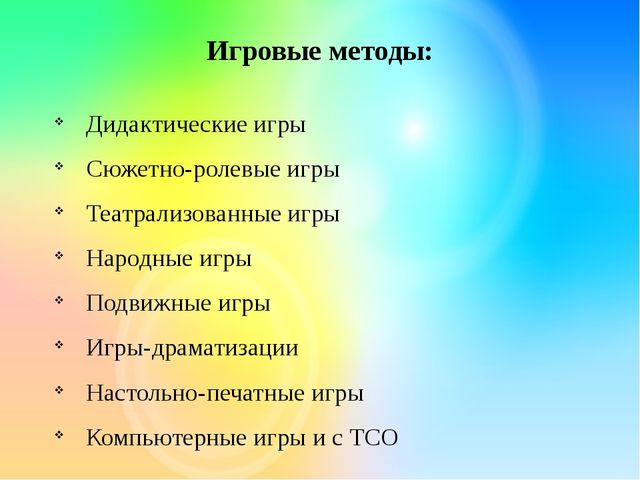 Игровые методы:

- Дидактические игры
- Сюжетно-ролевые игры
- Театрализованные игры
- Народные игры
- Подвижные игры
- Игры-драматизации
- Настольно-печатные игры
- Компьютерные игры и с ТСО